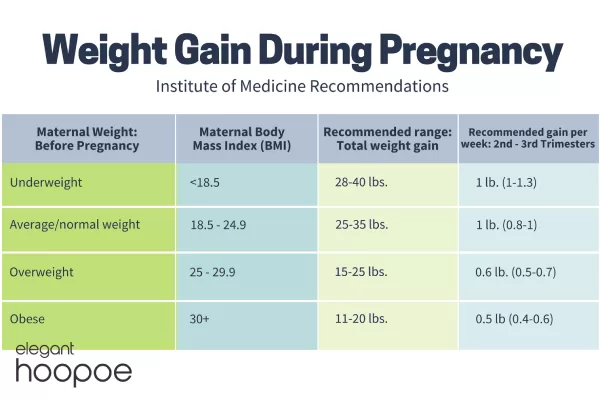 Weight Gain During Pregnancy

Institute of Medicine Recommendations

| Maternal Weight: Before Pregnancy | Maternal Body Mass Index (BMI) | Recommended range: Total weight gain | Recommended gain per week: 2nd - 3rd Trimesters |
|---|---|---|---|
| Underweight | <18.5 | 28-40 lbs. | 1 lb. (1-1.3) |
| Average/normal weight | 18.5 - 24.9 | 25-35 lbs. | 1 lb. (0.8-1) |
| Overweight | 25 - 29.9 | 15-25 lbs. | 0.6 lb. (0.5-0.7) |
| Obese | 30+ | 11-20 lbs. | 0.5 lb (0.4-0.6) |

elegant
hoopoe